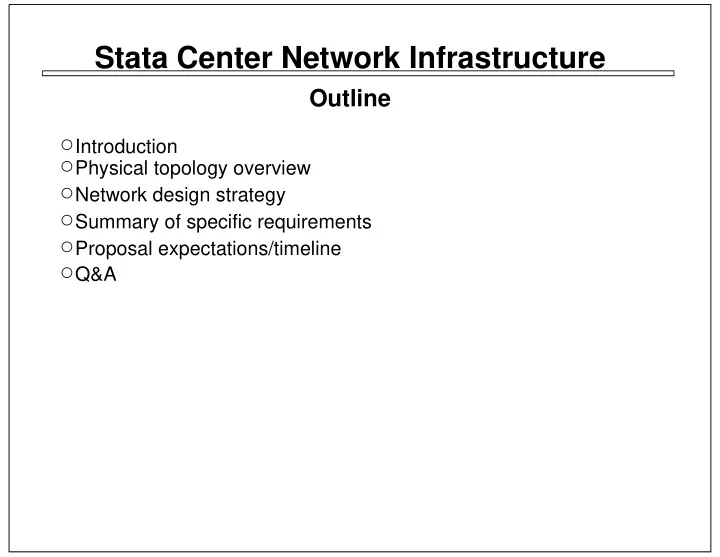 Stata Center Network Infrastructure

Outline

○ Introduction
○ Physical topology overview
○ Network design strategy
○ Summary of specific requirements
○ Proposal expectations/timeline
○ Q&A